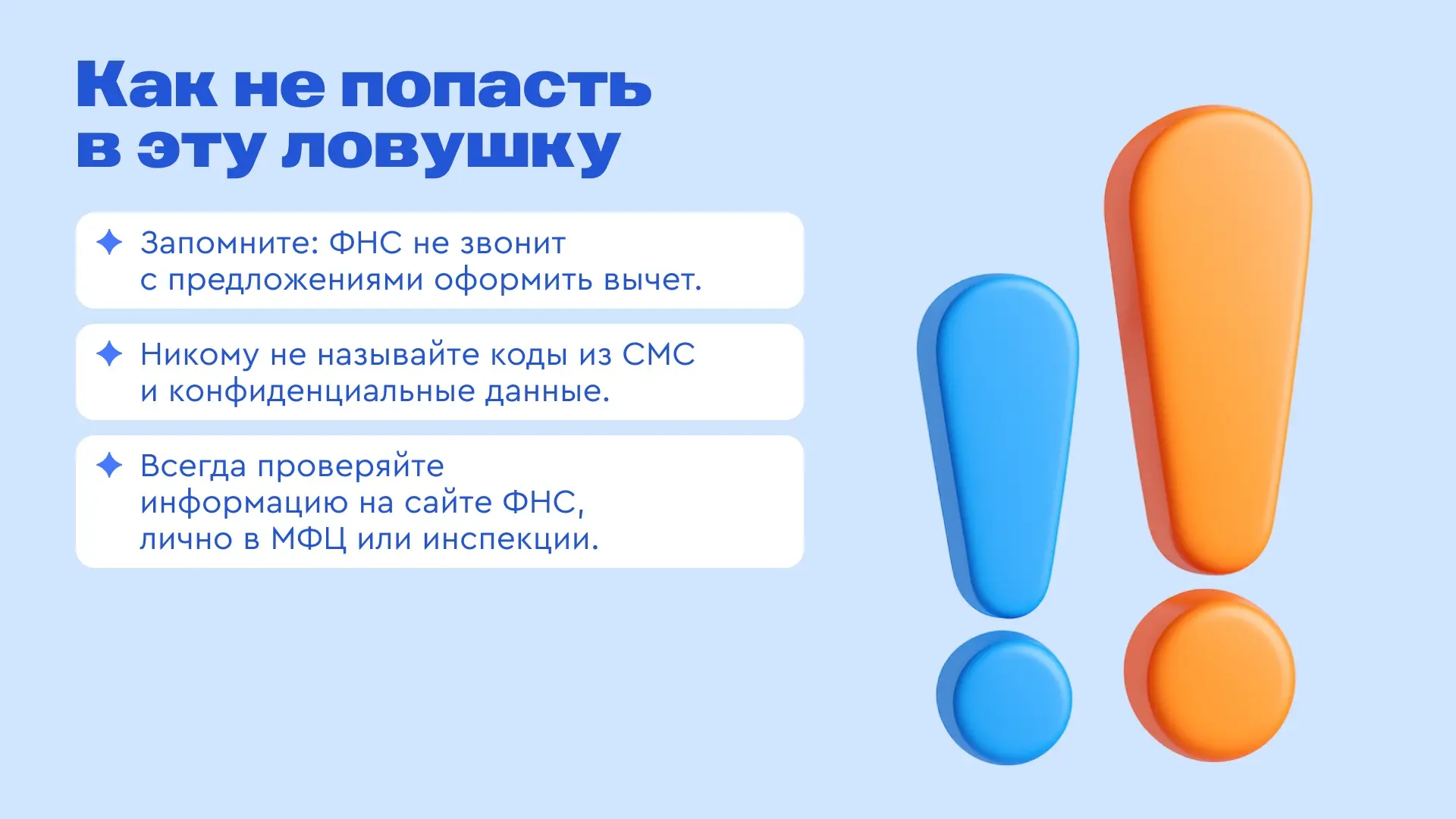 Как не попасть в эту ловушку

Запомните: ФНС не звонит с предложениями оформить вычет.

Никому не называйте коды из СМС и конфиденциальные данные.

Всегда проверяйте информацию на сайте ФНС, лично в МФЦ или инспекции.